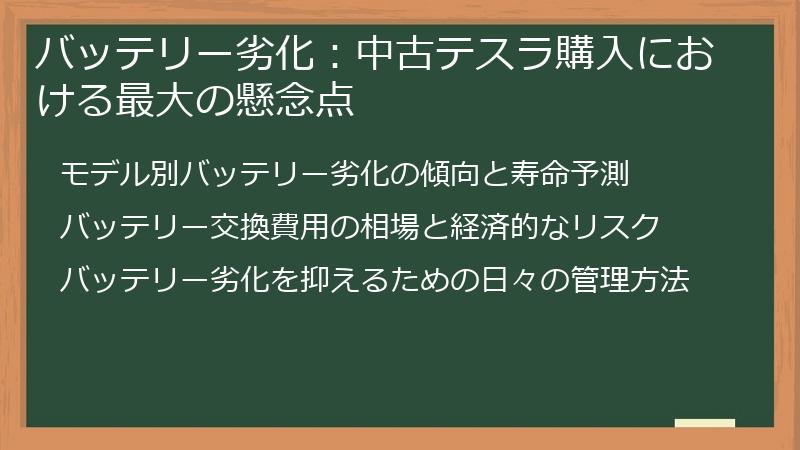 バッテリー劣化：中古テスラ購入における最大の懸念点

モデル別バッテリー劣化の傾向と寿命予測

バッテリー交換費用の相場と経済的なリスク

バッテリー劣化を抑えるための日々の管理方法